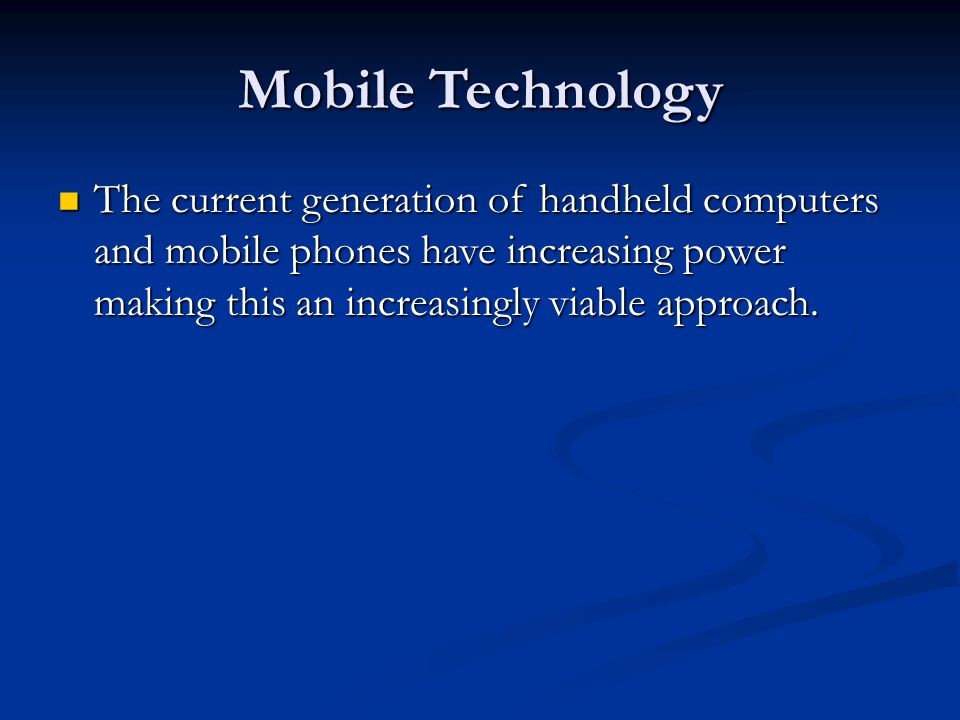 Mobile Technology

The current generation of handheld computers and mobile phones have increasing power making this an increasingly viable approach.